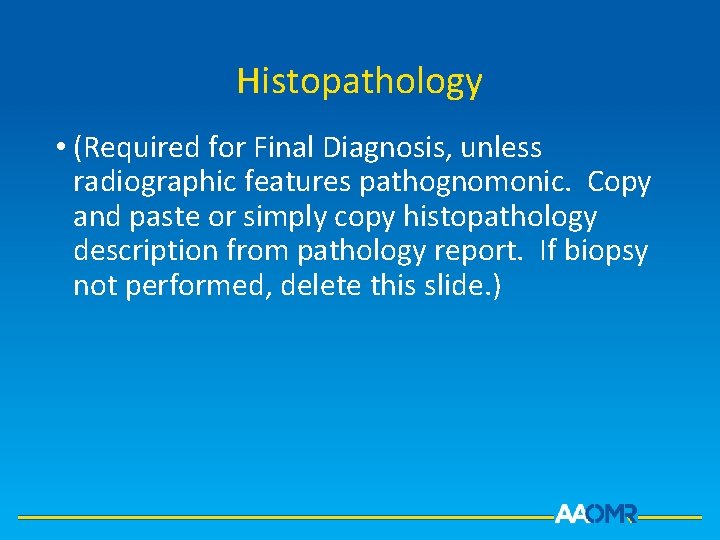 Histopathology

• (Required for Final Diagnosis, unless radiographic features pathognomonic.  Copy and paste or simply copy histopathology description from pathology report.  If biopsy not performed, delete this slide.)

AAOMR